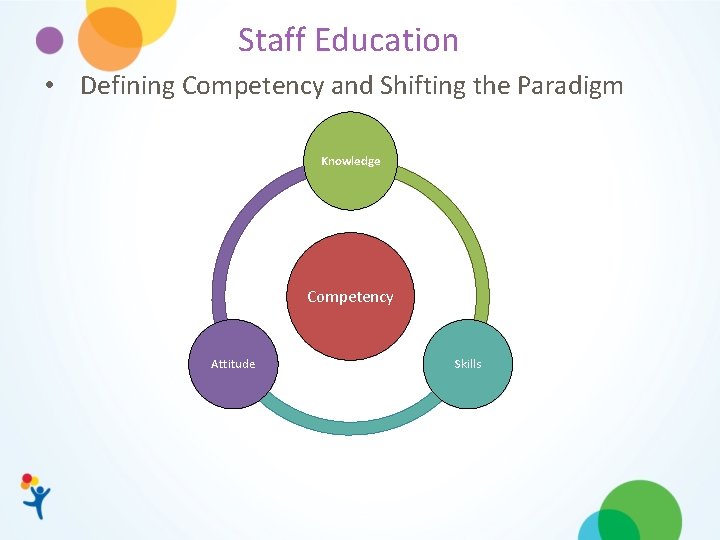 Staff Education

• Defining Competency and Shifting the Paradigm

Knowledge

Competency

Attitude

Skills